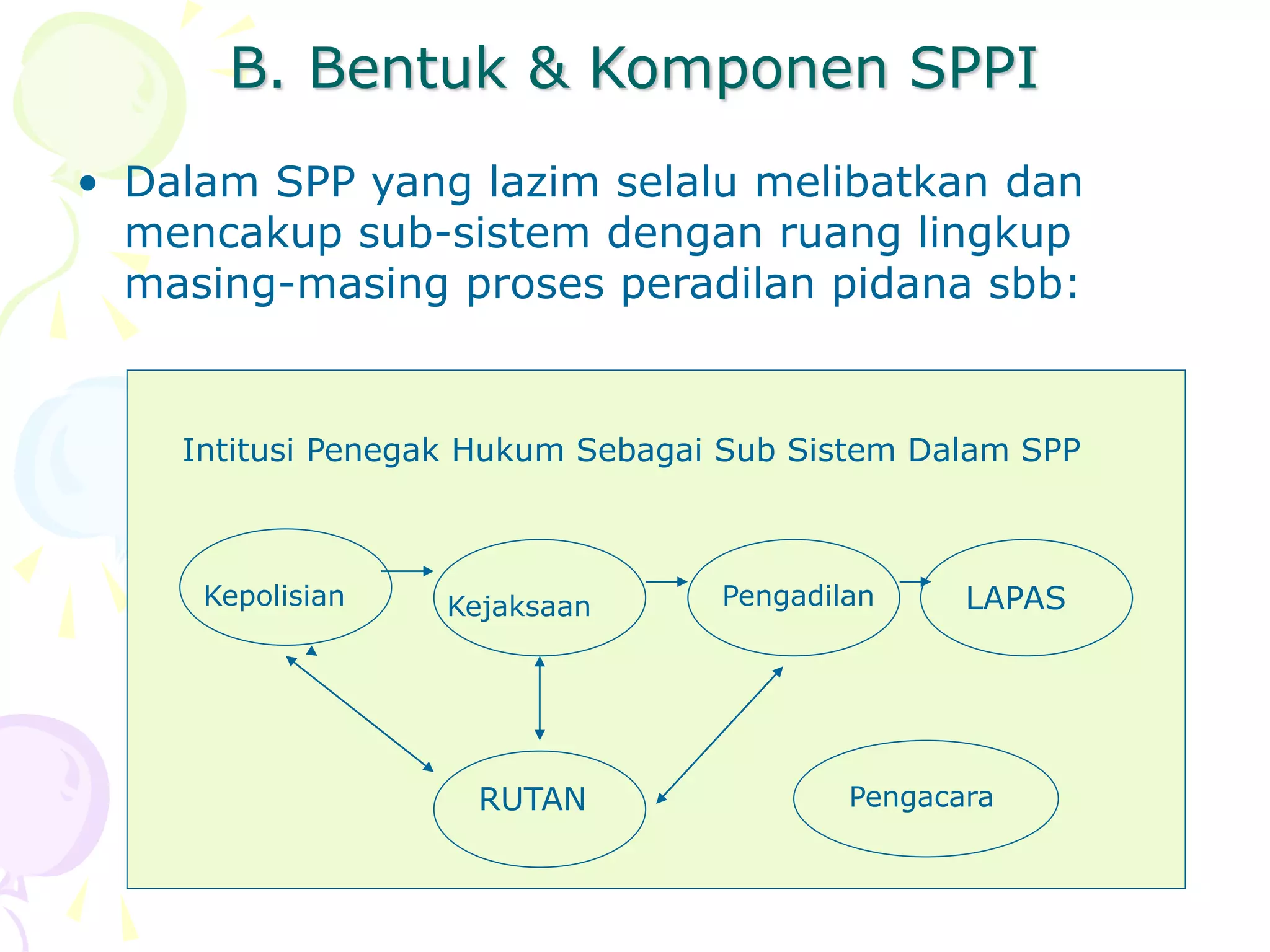 B. Bentuk & Komponen SPPI

• Dalam SPP yang lazim selalu melibatkan dan mencakup sub-sistem dengan ruang lingkup masing-masing proses peradilan pidana sbb:

Intitusi Penegak Hukum Sebagai Sub Sistem Dalam SPP

Kepolisian

Kejaksaan

Pengadilan

LAPAS

RUTAN

Pengacara